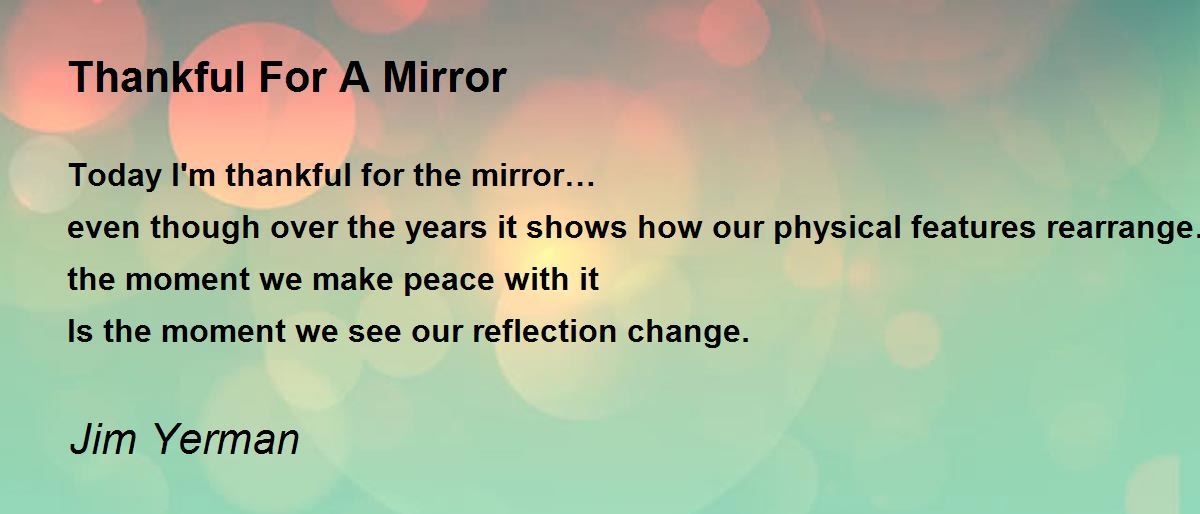 Thankful For A Mirror

Today I'm thankful for the mirror…
even though over the years it shows how our physical features rearrange.
the moment we make peace with it
Is the moment we see our reflection change.

Jim Yerman